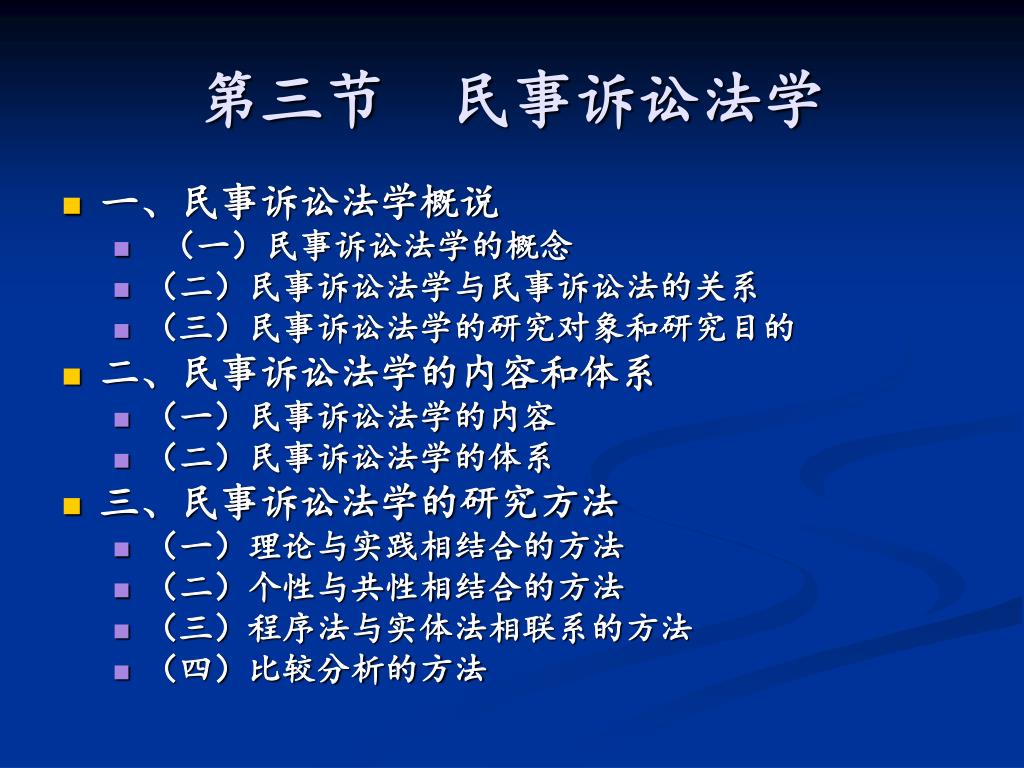 第三节　民事诉讼法学

一、民事诉讼法学概说
（一）民事诉讼法学的概念
（二）民事诉讼法学与民事诉讼法的关系
（三）民事诉讼法学的研究对象和研究目的

二、民事诉讼法学的内容和体系
（一）民事诉讼法学的内容
（二）民事诉讼法学的体系

三、民事诉讼法学的研究方法
（一）理论与实践相结合的方法
（二）个性与共性相结合的方法
（三）程序法与实体法相联系的方法
（四）比较分析的方法